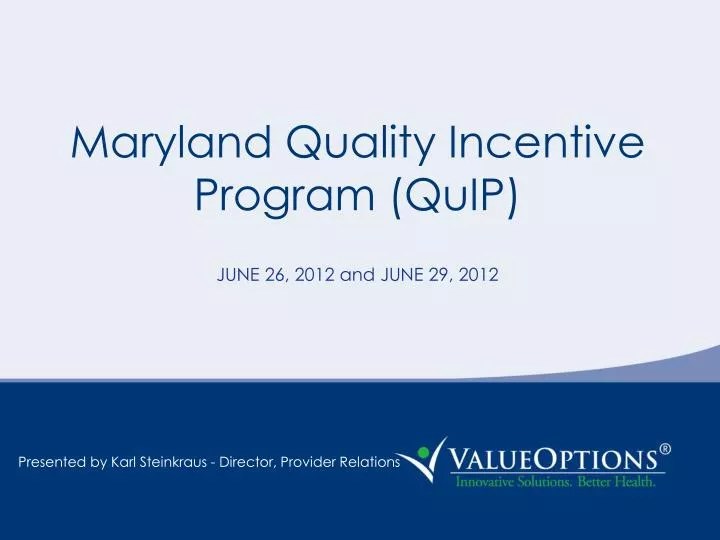 Maryland Quality Incentive Program (QuIP)

JUNE 26, 2012 and JUNE 29, 2012

Presented by Karl Steinkraus - Director, Provider Relations

VALUEOPTIONS®
Innovative Solutions. Better Health.